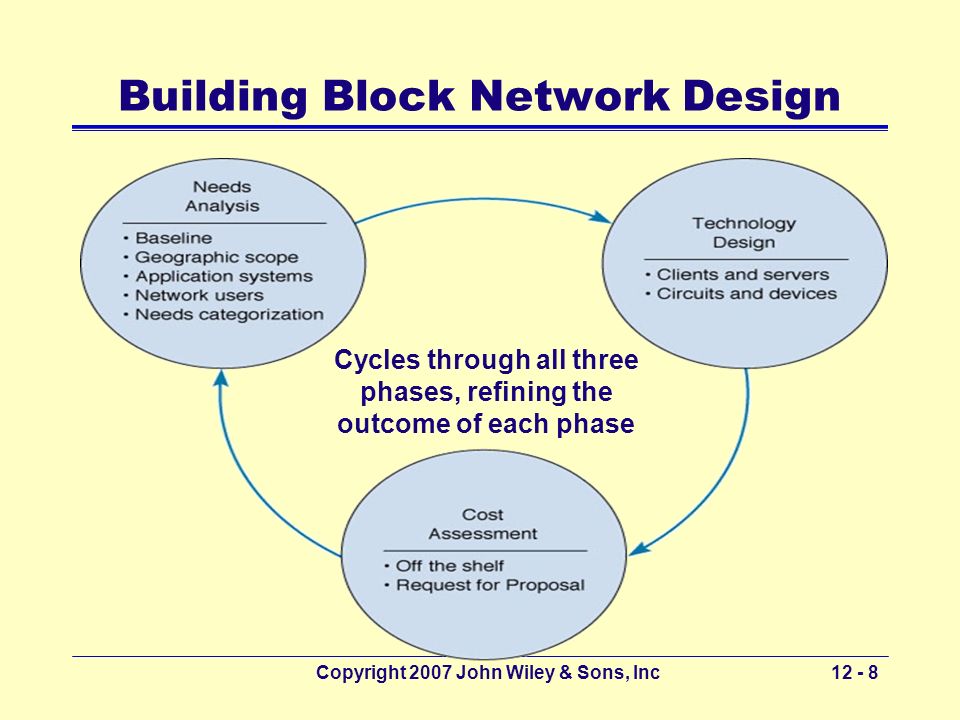 Building Block Network Design

Needs Analysis
• Baseline
• Geographic scope
• Application systems
• Network users
• Needs categorization

Technology Design
• Clients and servers
• Circuits and devices

Cycles through all three phases, refining the outcome of each phase

Cost Assessment
• Off the shelf
• Request for Proposal

Copyright 2007 John Wiley & Sons, Inc

12 - 8